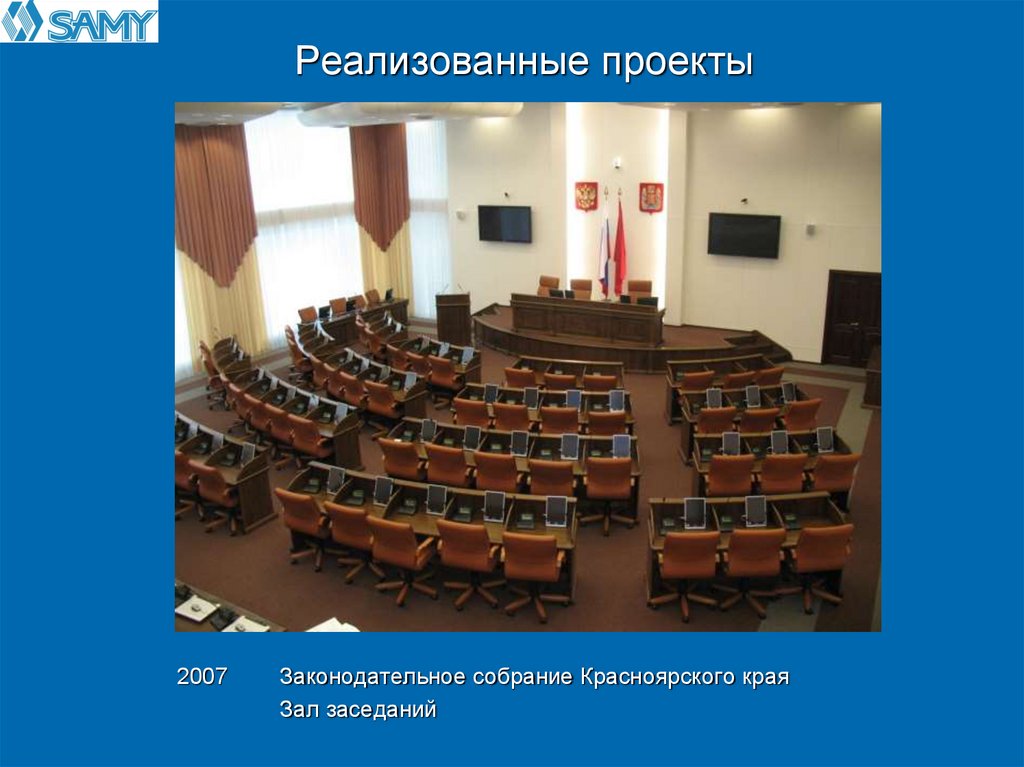 SAMY

Реализованные проекты

2007 Законодательное собрание Красноярского края
Зал заседаний